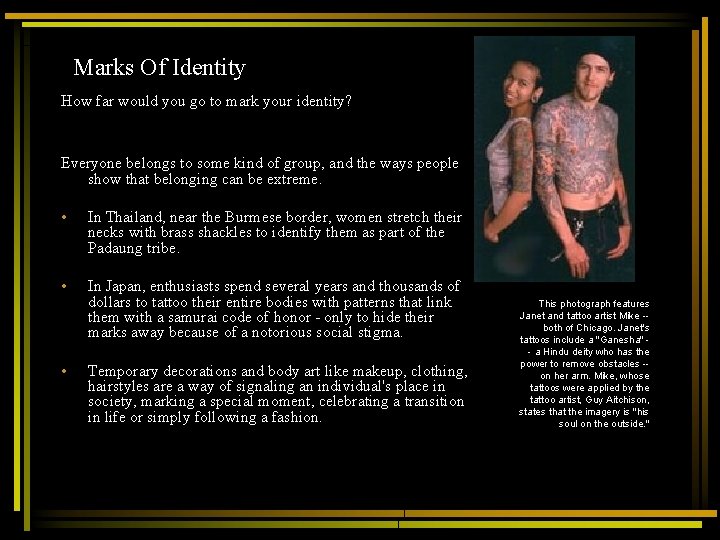 Marks Of Identity

How far would you go to mark your identity?

Everyone belongs to some kind of group, and the ways people show that belonging can be extreme.

• In Thailand, near the Burmese border, women stretch their necks with brass shackles to identify them as part of the Padaung tribe.

• In Japan, enthusiasts spend several years and thousands of dollars to tattoo their entire bodies with patterns that link them with a samurai code of honor - only to hide their marks away because of a notorious social stigma.

• Temporary decorations and body art like makeup, clothing, hairstyles are a way of signaling an individual's place in society, marking a special moment, celebrating a transition in life or simply following a fashion.

This photograph features Janet and tattoo artist Mike -- both of Chicago. Janet's tattoos include a "Ganesha" -- a Hindu deity who has the power to remove obstacles -- on her arm. Mike, whose tattoos were applied by the tattoo artist, Guy Aitchison, states that the imagery is "his soul on the outside."